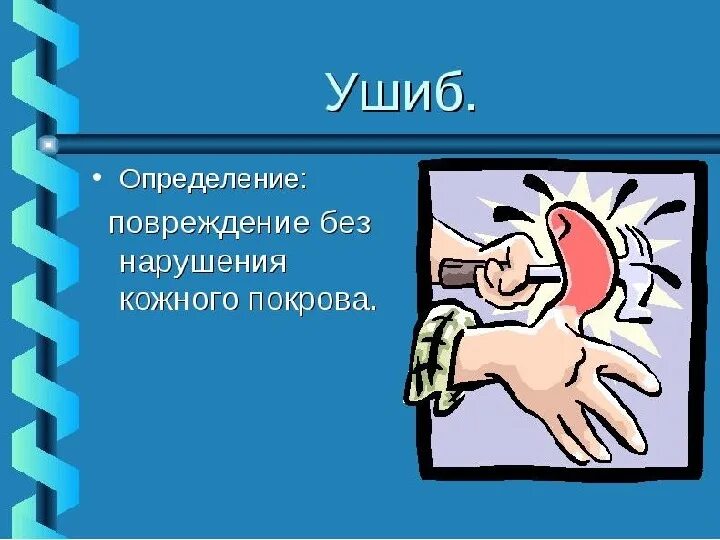 Ушиб.

• Определение:

повреждение без нарушения кожного покрова.